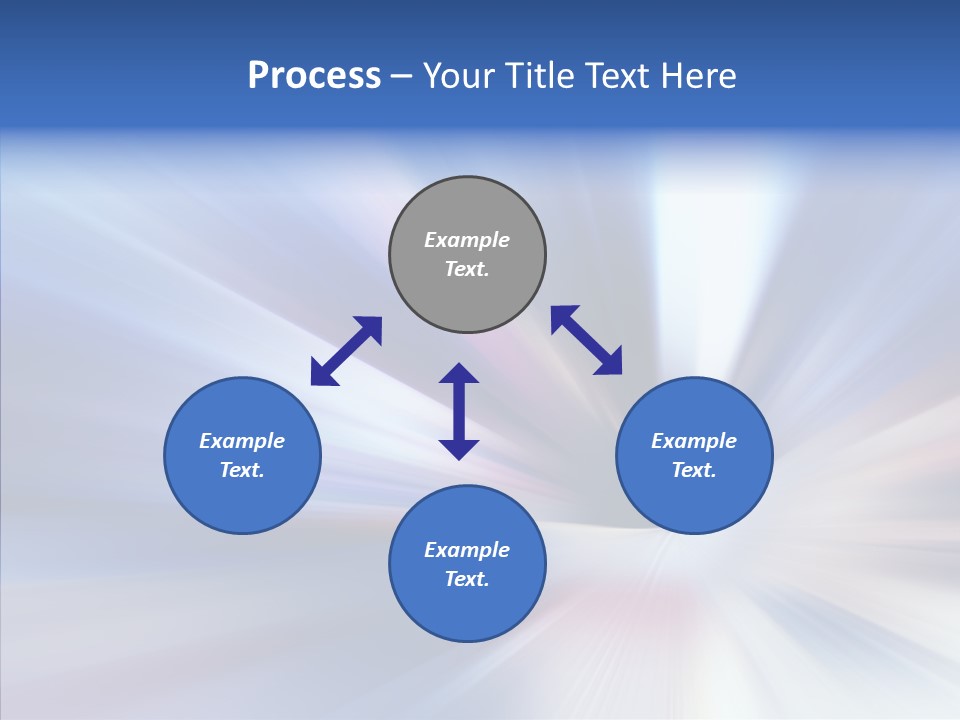 Process – Your Title Text Here

Example Text.

Example Text.

Example Text.

Example Text.